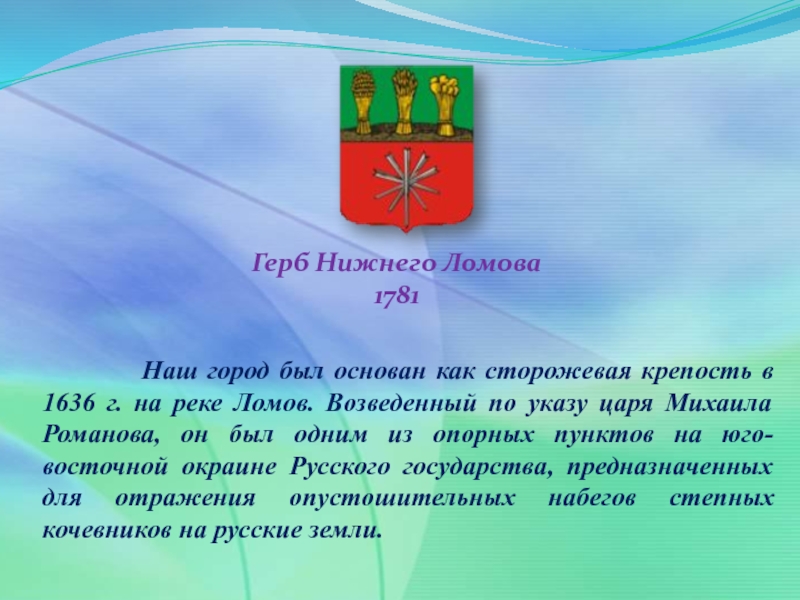 Герб Нижнего Ломова
1781

Наш город был основан как сторожевая крепость в 1636 г. на реке Ломов. Возведенный по указу царя Михаила Романова, он был одним из опорных пунктов на юго-восточной окраине Русского государства, предназначенных для отражения опустошительных набегов степных кочевников на русские земли.